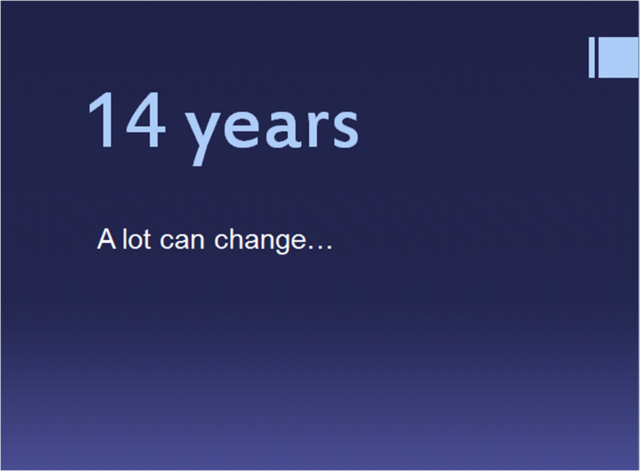 14 years

A lot can change…